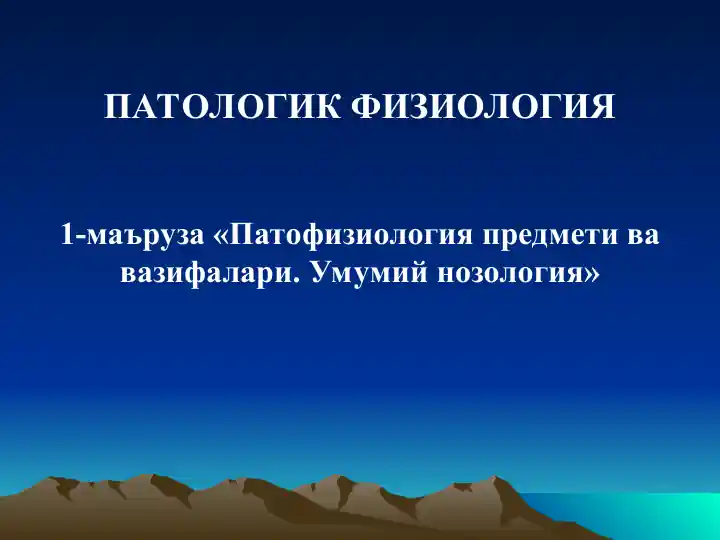 ПАТОЛОГИК ФИЗИОЛОГИЯ

1-маъруза «Патофизиология предмети ва вазифалари. Умумий нозология»